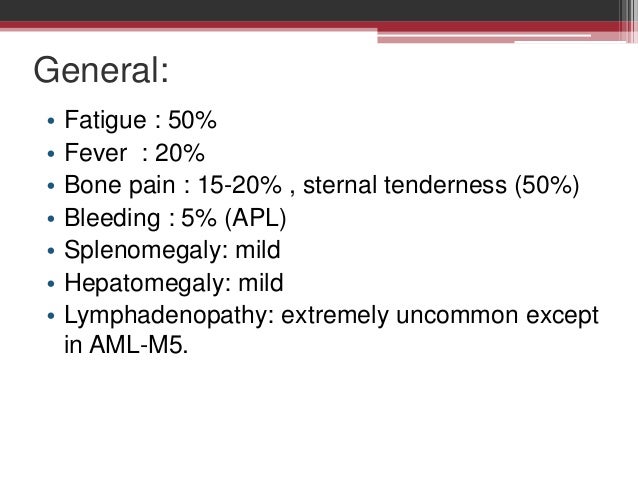 General:

• Fatigue : 50%
• Fever : 20%
• Bone pain : 15-20% , sternal tenderness (50%)
• Bleeding : 5% (APL)
• Splenomegaly: mild
• Hepatomegaly: mild
• Lymphadenopathy: extremely uncommon except in AML-M5.